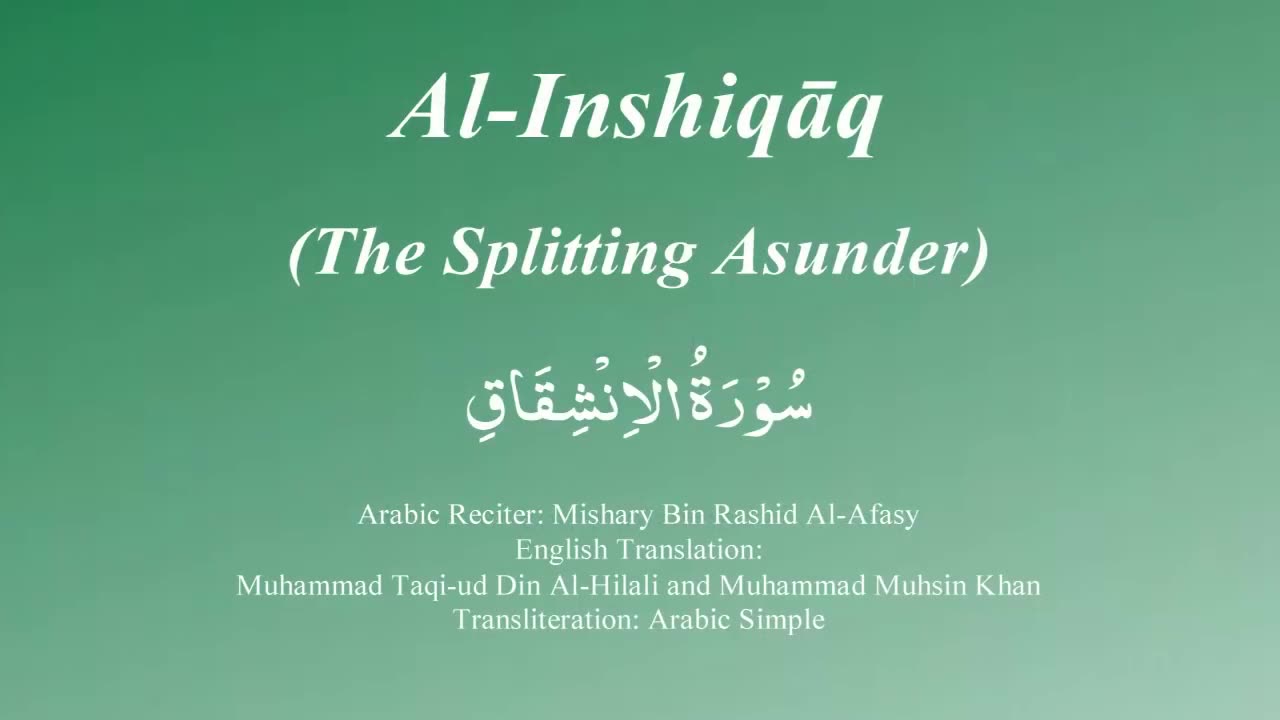 Al-Inshiqāq

(The Splitting Asunder)

سُوْرَةُ الْاِنْشِقَاقِ

Arabic Reciter: Mishary Bin Rashid Al-Afasy
English Translation:
Muhammad Taqi-ud Din Al-Hilali and Muhammad Muhsin Khan
Transliteration: Arabic Simple